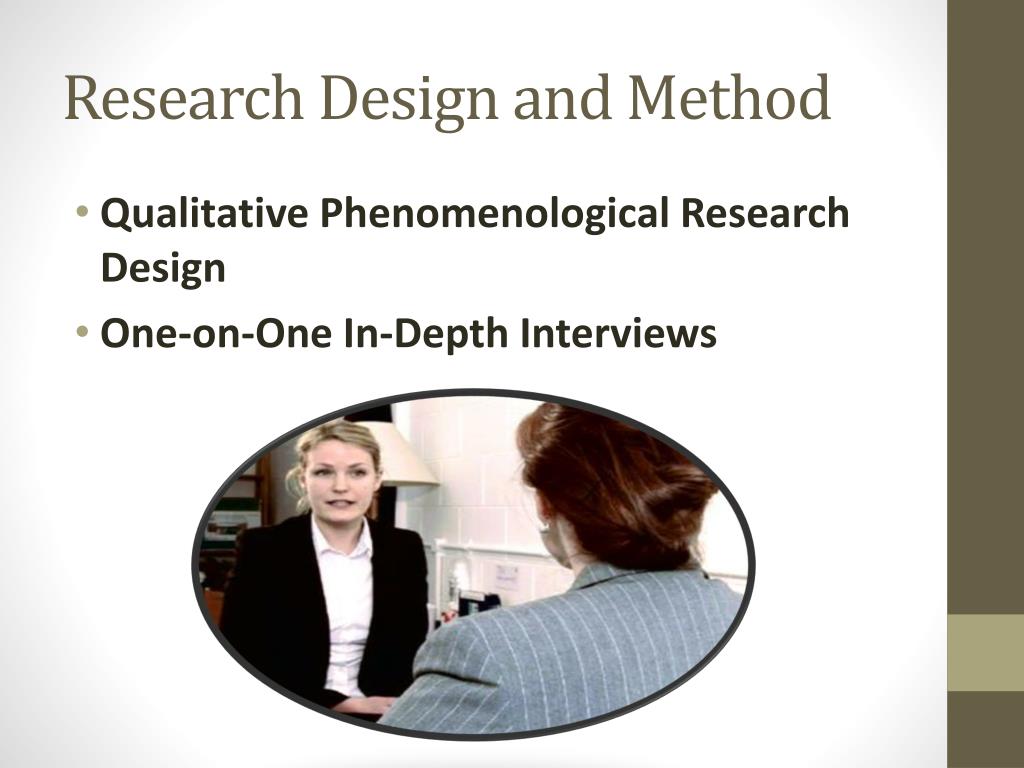 Research Design and Method

• Qualitative Phenomenological Research Design
• One-on-One In-Depth Interviews